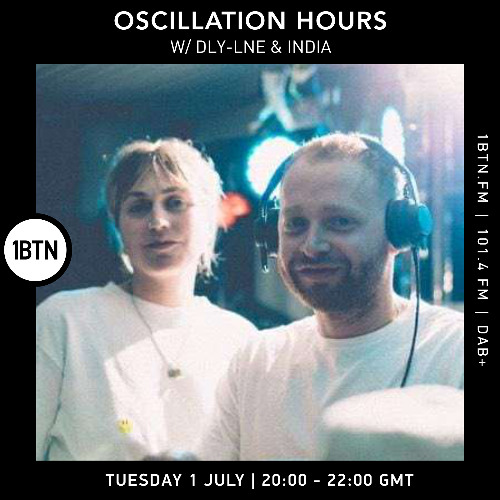 OSCILLATION HOURS
W/ DLY-LNE & INDIA

1BTN

1BTN.FM | 101.4 FM | DAB+

TUESDAY 1 JULY | 20:00 - 22:00 GMT